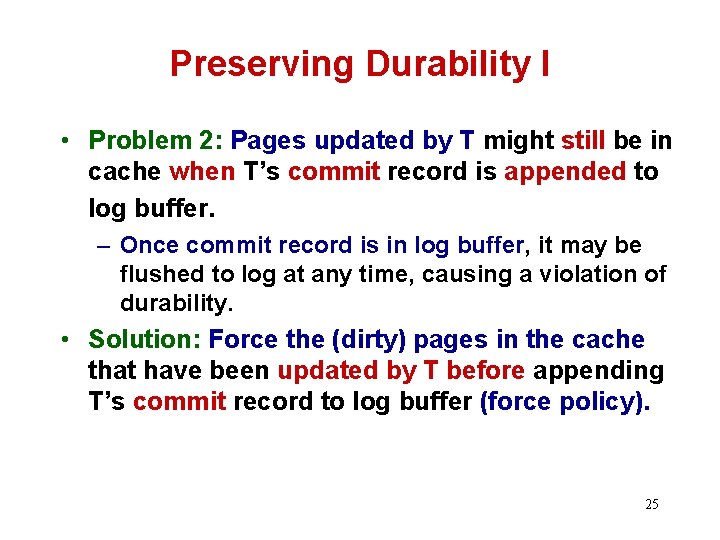 Preserving Durability I

• Problem 2: Pages updated by T might still be in cache when T's commit record is appended to log buffer.

– Once commit record is in log buffer, it may be flushed to log at any time, causing a violation of durability.

• Solution: Force the (dirty) pages in the cache that have been updated by T before appending T's commit record to log buffer (force policy).

25